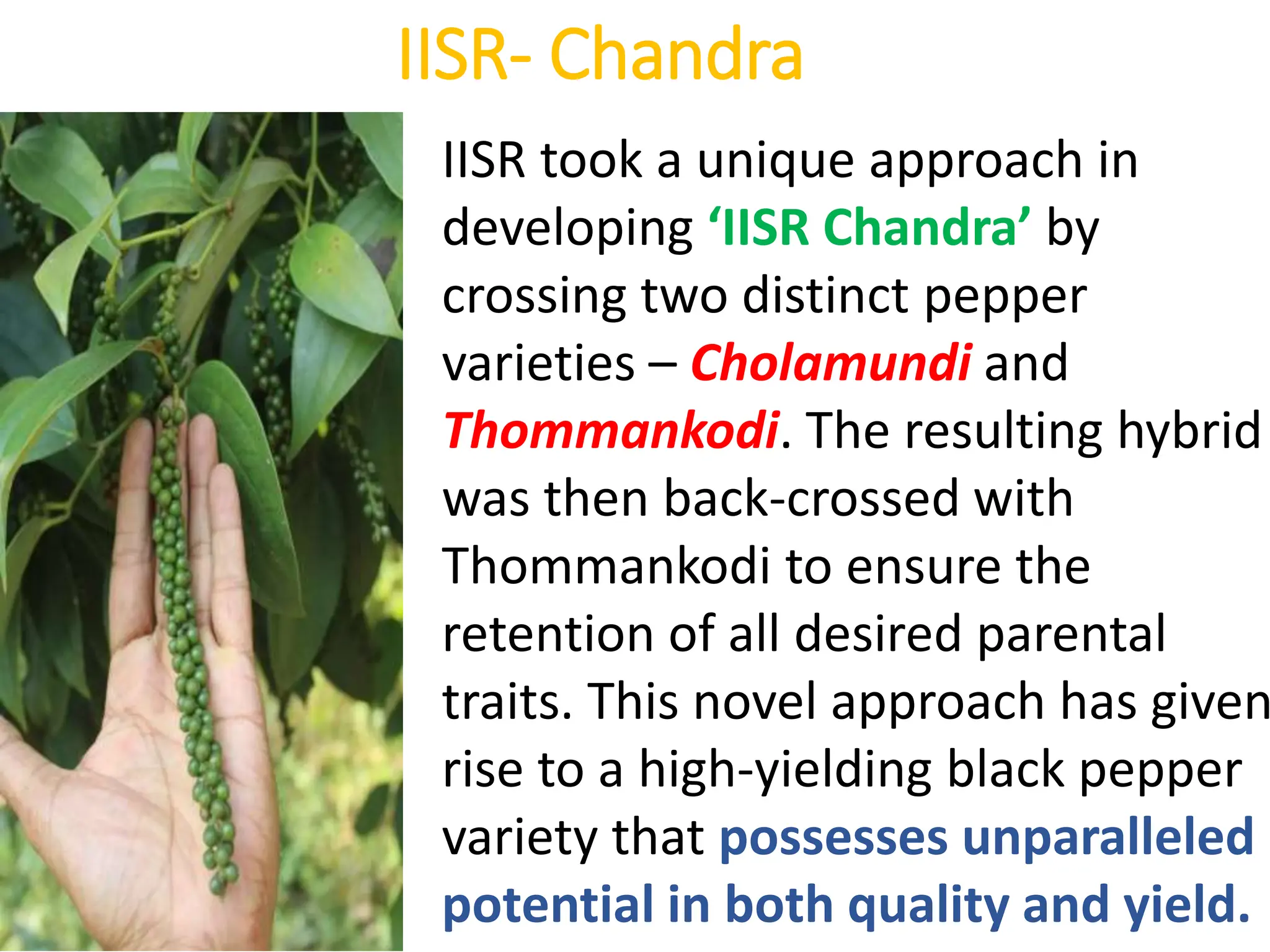 IISR- Chandra

IISR took a unique approach in developing ‘IISR Chandra’ by crossing two distinct pepper varieties – Cholamundi and Thommankodi. The resulting hybrid was then back-crossed with Thommankodi to ensure the retention of all desired parental traits. This novel approach has given rise to a high-yielding black pepper variety that possesses unparalleled potential in both quality and yield.